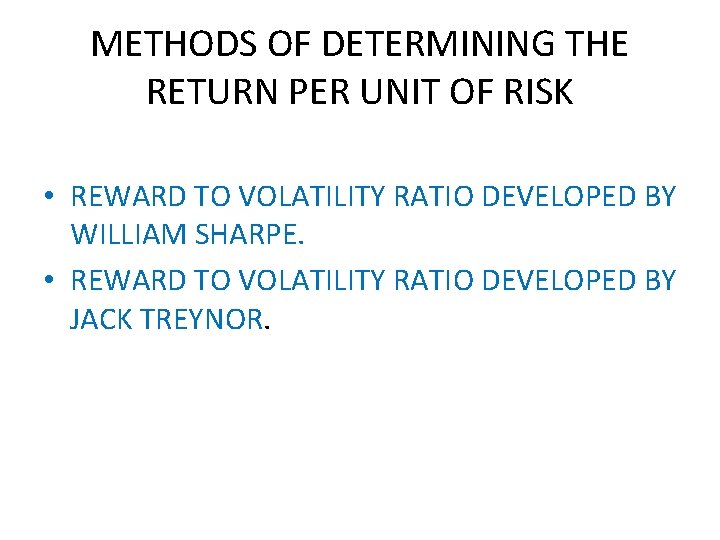 METHODS OF DETERMINING THE RETURN PER UNIT OF RISK

• REWARD TO VOLATILITY RATIO DEVELOPED BY WILLIAM SHARPE.
• REWARD TO VOLATILITY RATIO DEVELOPED BY JACK TREYNOR.